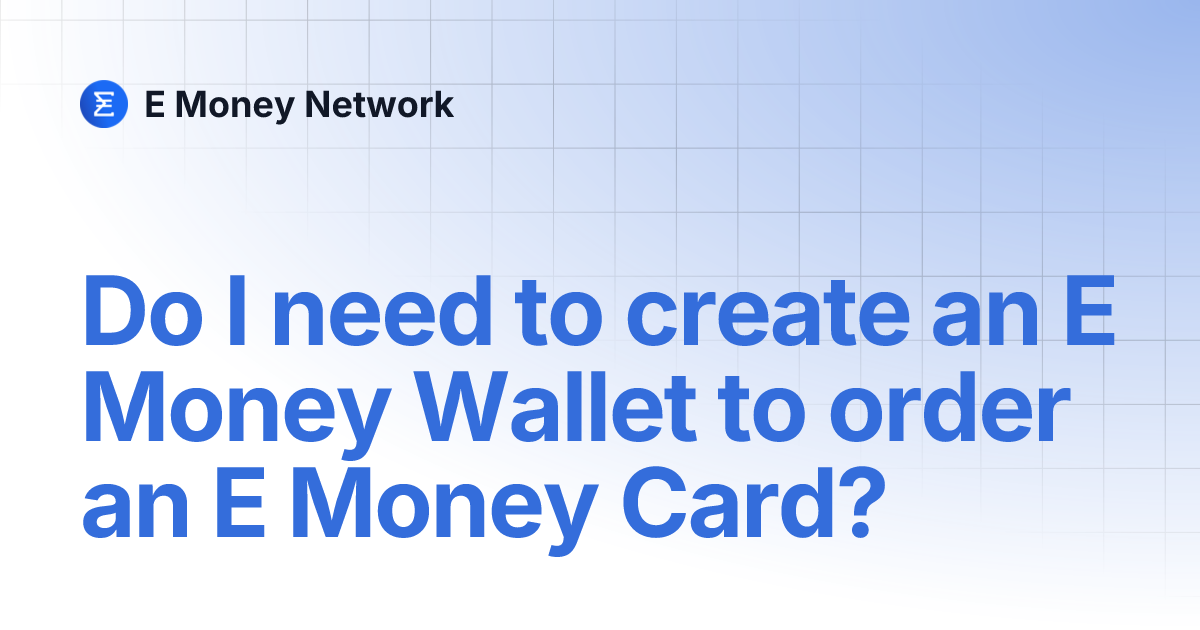 E Money Network

Do I need to create an E Money Wallet to order an E Money Card?